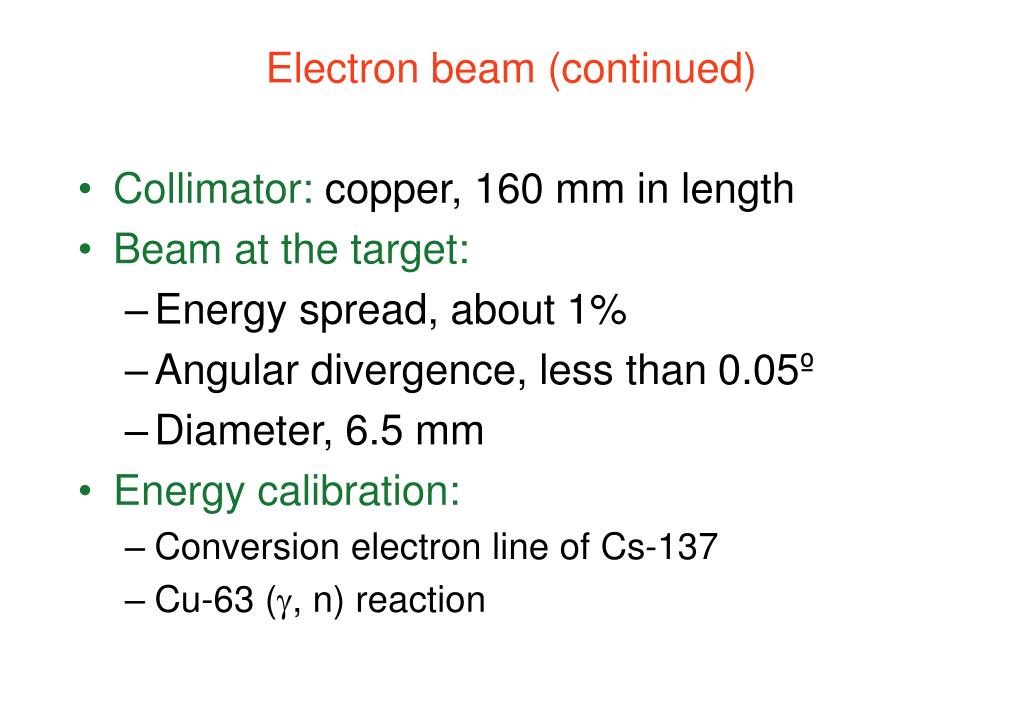 Electron beam (continued)

• Collimator: copper, 160 mm in length
• Beam at the target:
– Energy spread, about 1%
– Angular divergence, less than 0.05º
– Diameter, 6.5 mm
• Energy calibration:
– Conversion electron line of Cs-137
– Cu-63 ($\gamma$, n) reaction